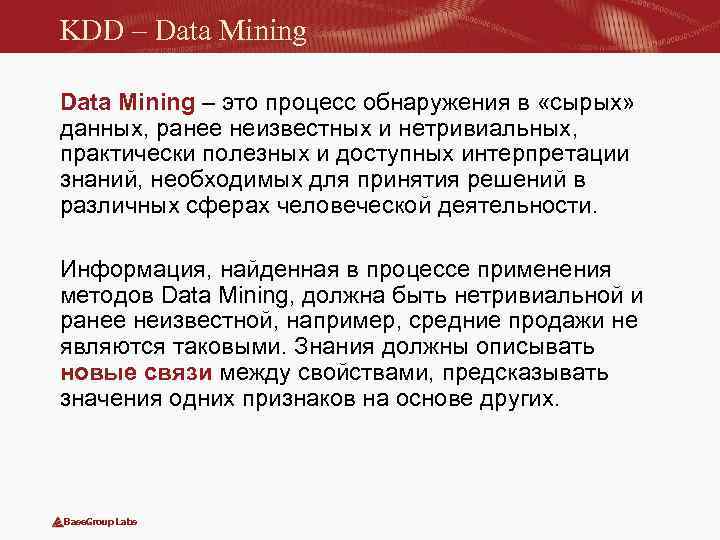 KDD – Data Mining

Data Mining – это процесс обнаружения в «сырых» данных, ранее неизвестных и нетривиальных, практически полезных и доступных интерпретации знаний, необходимых для принятия решений в различных сферах человеческой деятельности.

Информация, найденная в процессе применения методов Data Mining, должна быть нетривиальной и ранее неизвестной, например, средние продажи не являются таковыми. Знания должны описывать новые связи между свойствами, предсказывать значения одних признаков на основе других.

BaseGroup Labs